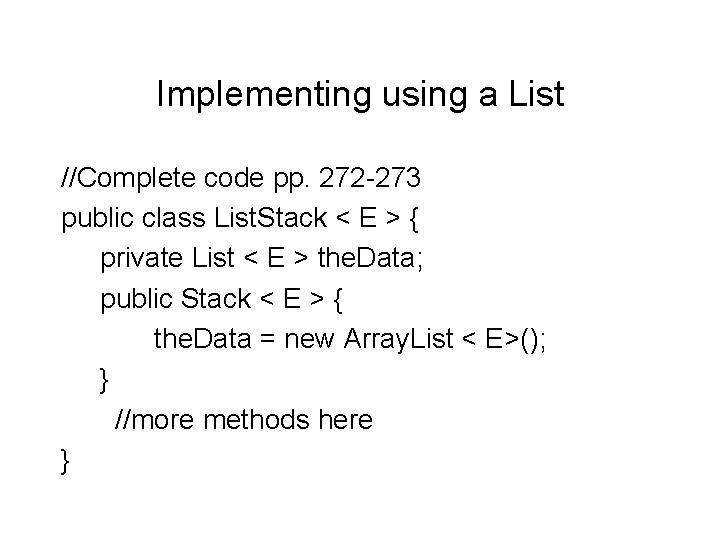 Implementing using a List

//Complete code pp. 272-273
public class ListStack < E > {
    private List < E > theData;
    public Stack < E > {
        theData = new ArrayList < E>();
    }
    //more methods here
}